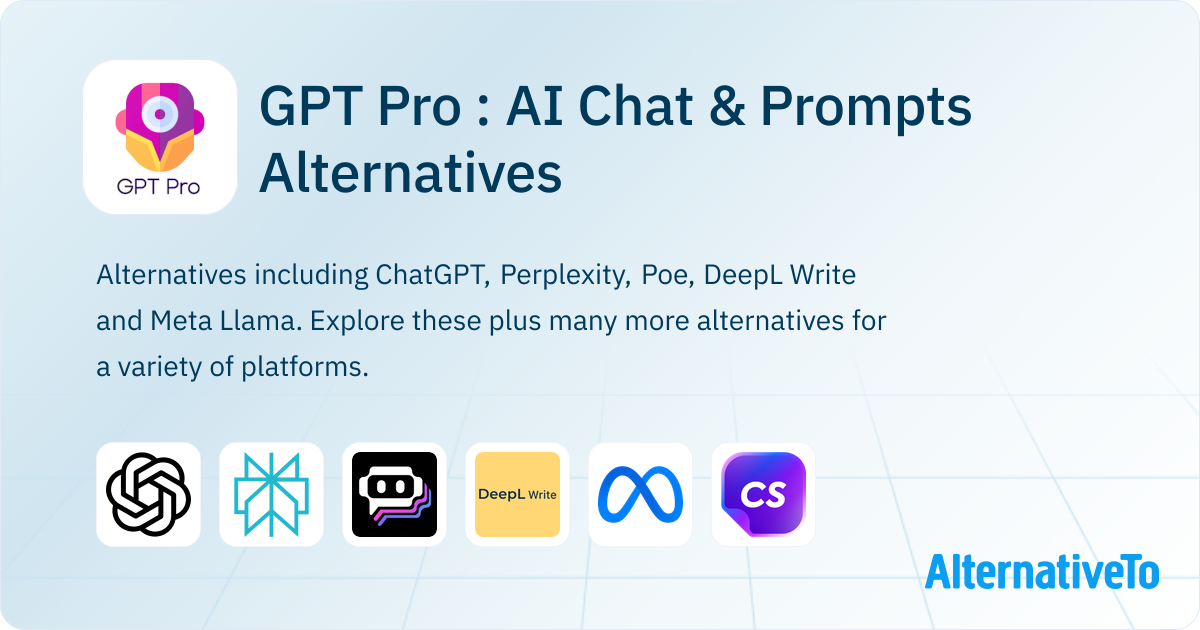 GPT Pro

GPT Pro : AI Chat & Prompts Alternatives

Alternatives including ChatGPT, Perplexity, Poe, DeepL Write and Meta Llama. Explore these plus many more alternatives for a variety of platforms.

DeepL Write

CS

AlternativeTo